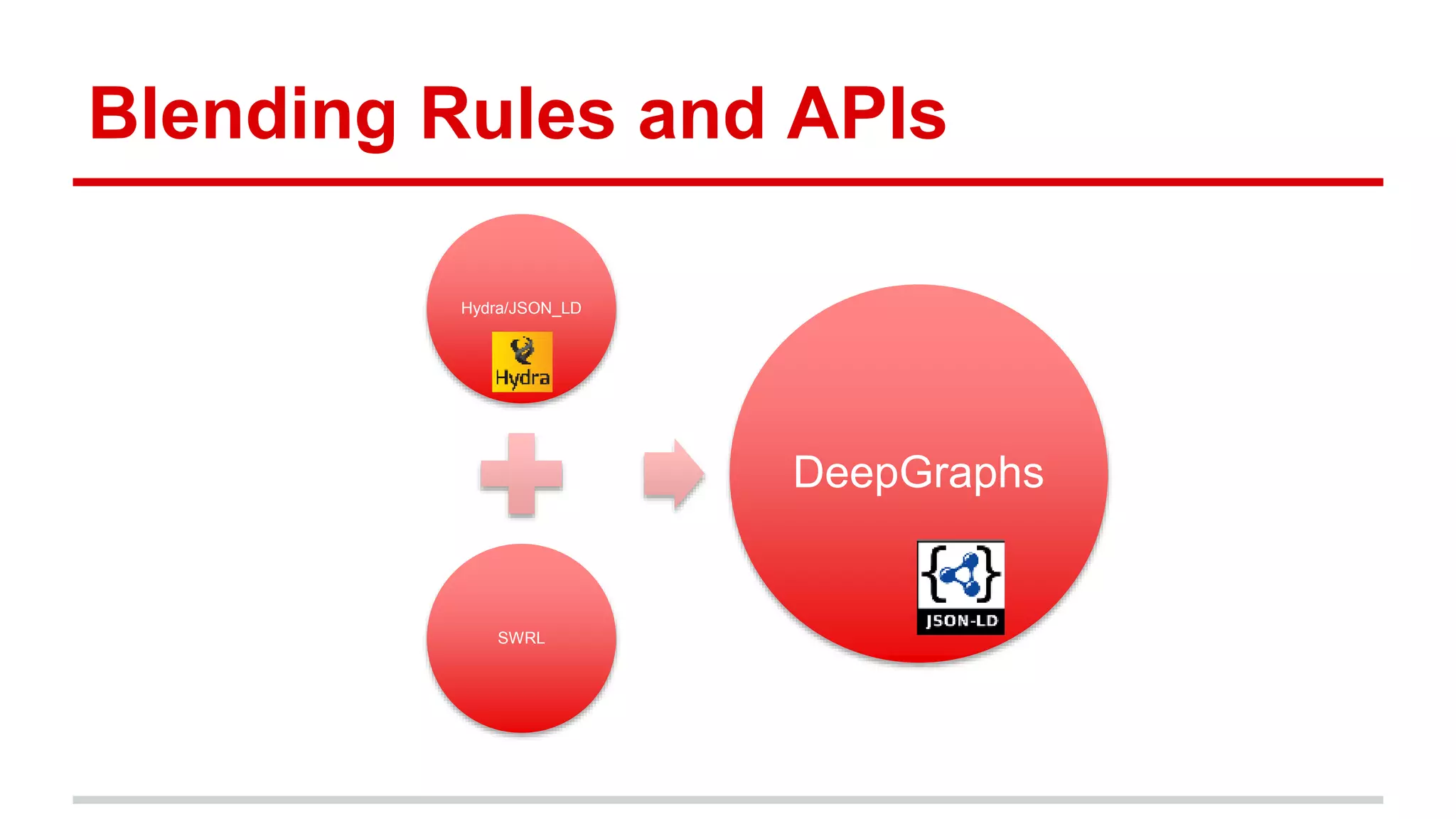 Blending Rules and APIs

Hydra/JSON_LD

Hydra

SWRL

DeepGraphs

JSON-LD